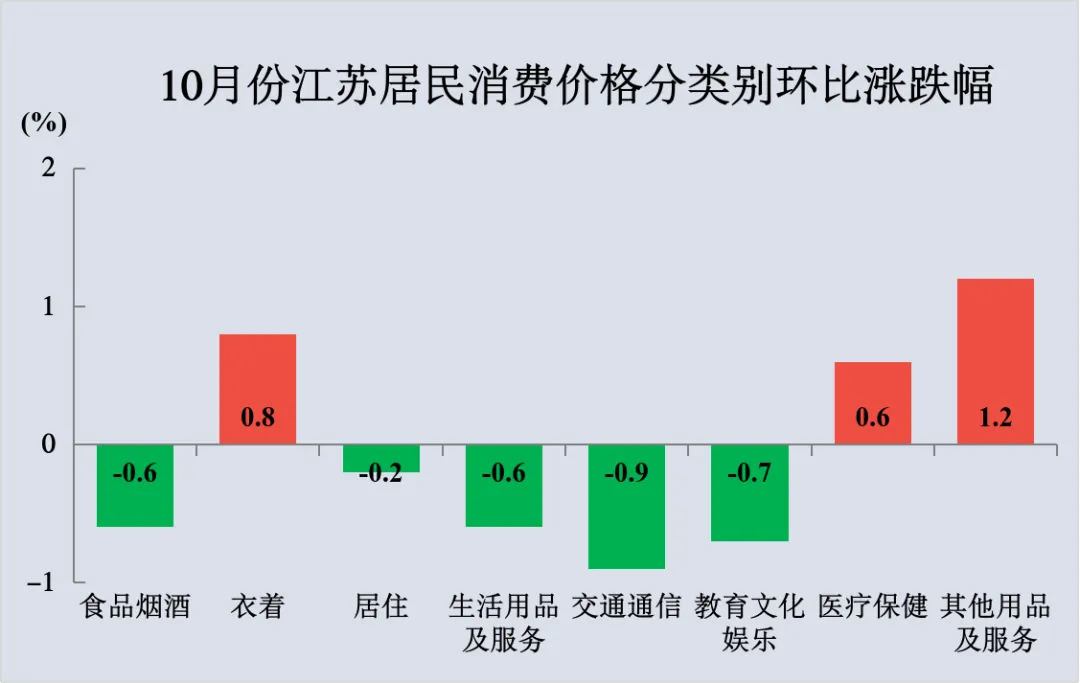 10月份江苏居民消费价格分类别环比涨跌幅

(%)

2
1
0
−1

-0.6
0.8
-0.2
-0.6
-0.9
-0.7
0.6
1.2

食品烟酒
衣着
居住
生活用品及服务
交通通信
教育文化娱乐
医疗保健
其他用品及服务